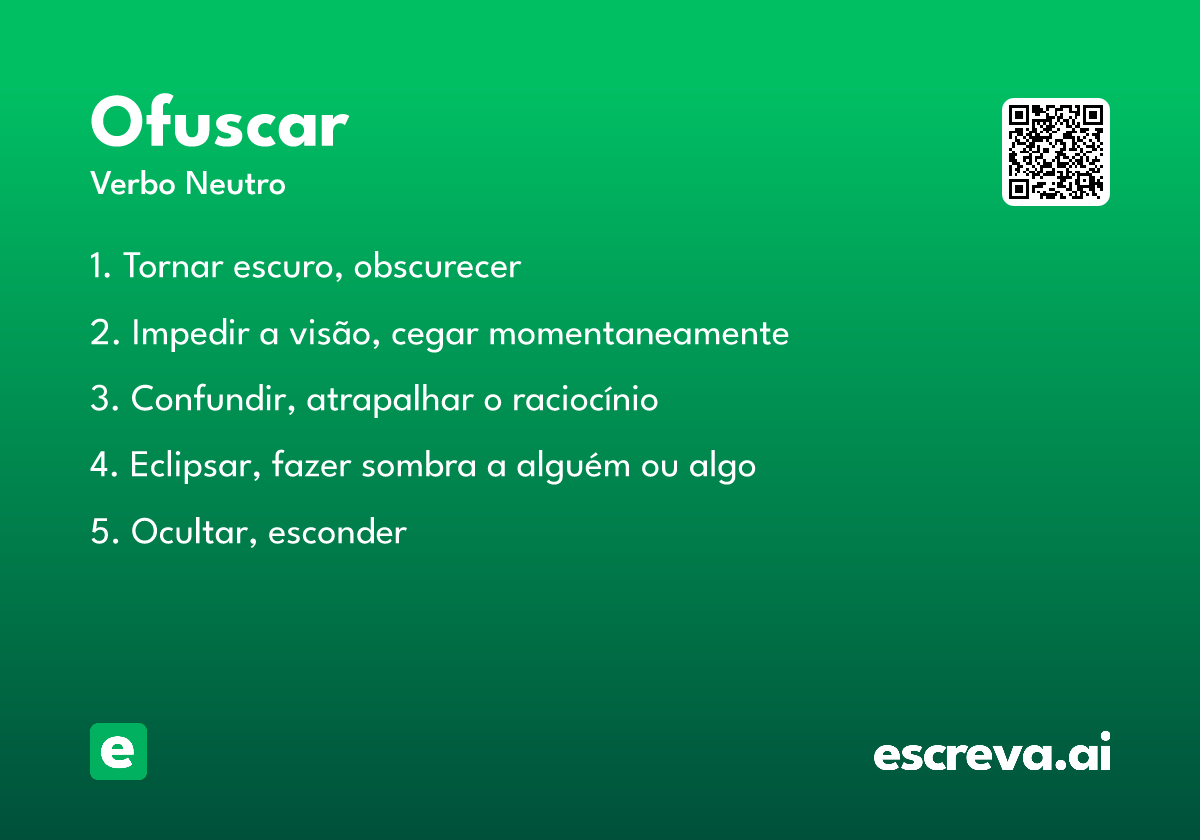 Ofuscar
Verbo Neutro

1. Tornar escuro, obscurecer

2. Impedir a visão, cegar momentaneamente

3. Confundir, atrapalhar o raciocínio

4. Eclipsar, fazer sombra a alguém ou algo

5. Ocultar, esconder

e

escreva.ai